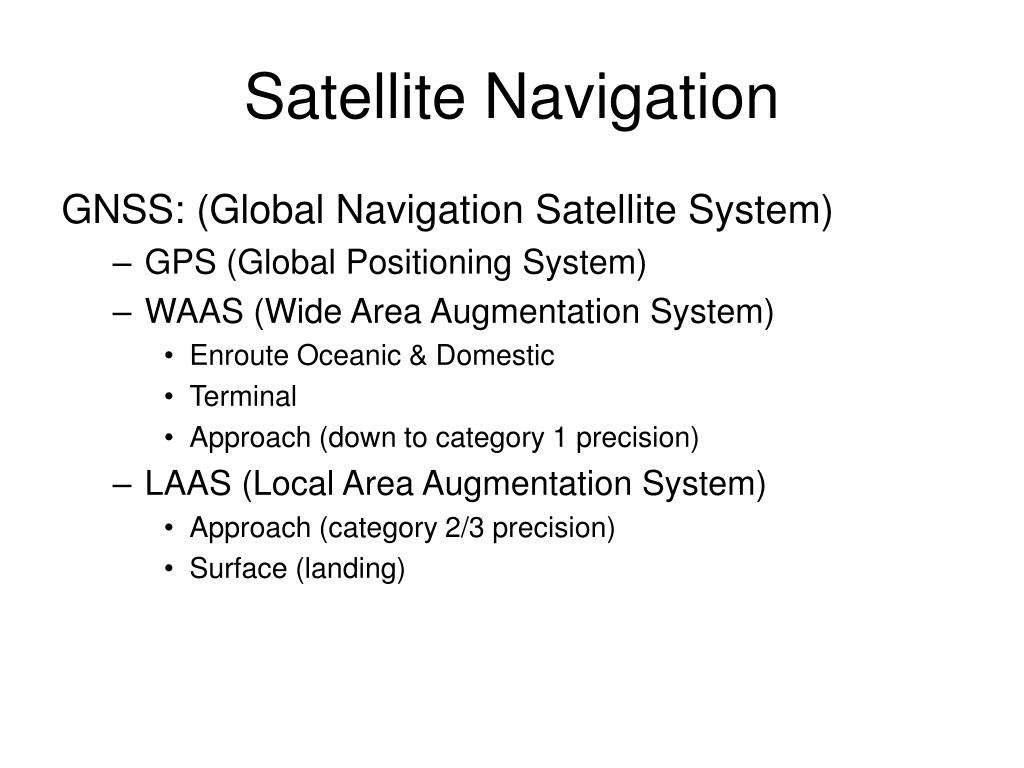 Satellite Navigation

GNSS: (Global Navigation Satellite System)
– GPS (Global Positioning System)
– WAAS (Wide Area Augmentation System)
• Enroute Oceanic & Domestic
• Terminal
• Approach (down to category 1 precision)
– LAAS (Local Area Augmentation System)
• Approach (category 2/3 precision)
• Surface (landing)